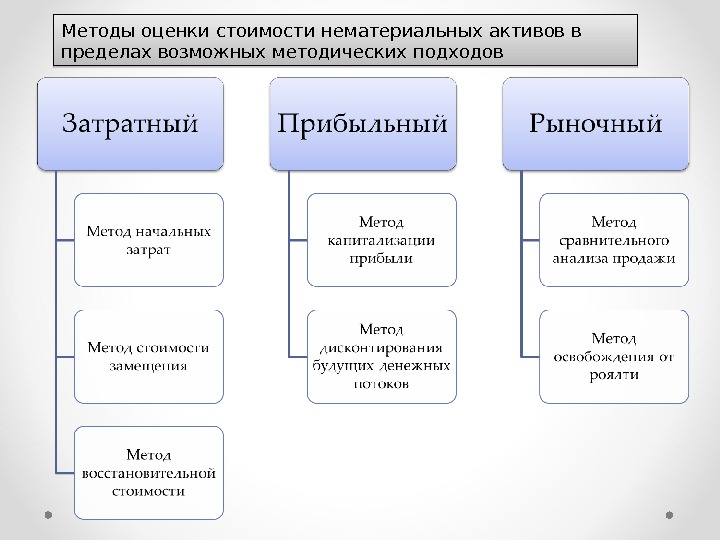 Методы оценки стоимости нематериальных активов в пределах возможных методических подходов

Затратный

Метод начальных затрат

Метод стоимости замещения

Метод восстановительной стоимости

Прибыльный

Метод капитализации прибыли

Метод дисконтирования будущих денежных потоков

Рыночный

Метод сравнительного анализа продажи

Метод освобождения от роялти